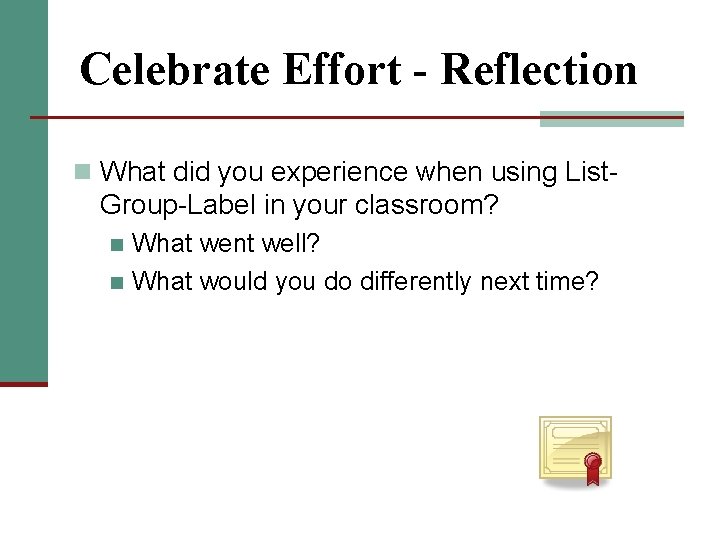 Celebrate Effort - Reflection

What did you experience when using List-Group-Label in your classroom?

What went well?

What would you do differently next time?